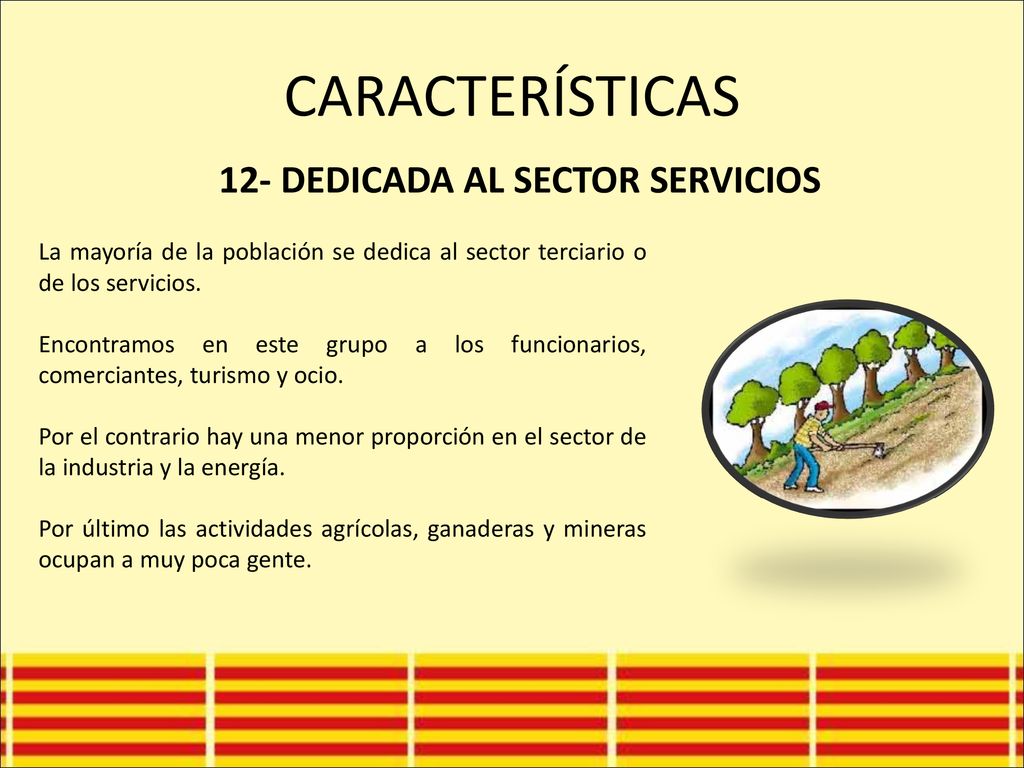 CARACTERÍSTICAS

12- DEDICADA AL SECTOR SERVICIOS

La mayoría de la población se dedica al sector terciario o de los servicios.

Encontramos en este grupo a los funcionarios, comerciantes, turismo y ocio.

Por el contrario hay una menor proporción en el sector de la industria y la energía.

Por último las actividades agrícolas, ganaderas y mineras ocupan a muy poca gente.